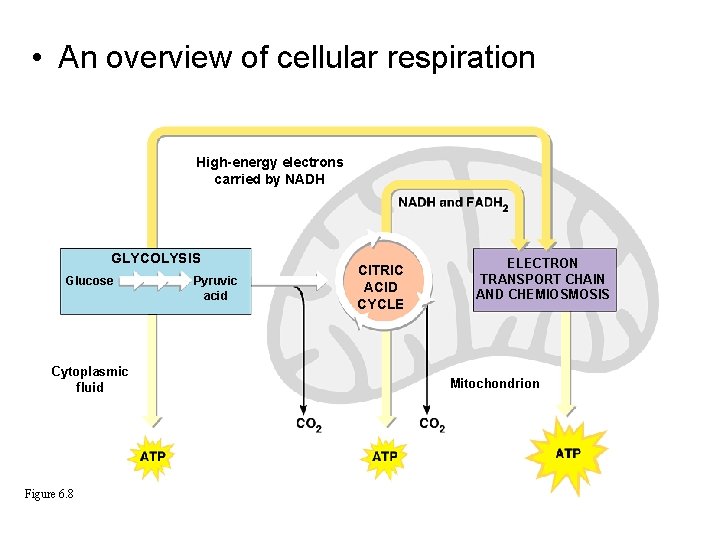 • An overview of cellular respiration

High-energy electrons carried by NADH

NADH and $FADH_2$

GLYCOLYSIS

Glucose

Pyruvic acid

CITRIC ACID CYCLE

ELECTRON TRANSPORT CHAIN AND CHEMIOSMOSIS

Cytoplasmic fluid

Mitochondrion

$CO_2$

$CO_2$

ATP

ATP

ATP

Figure 6.8